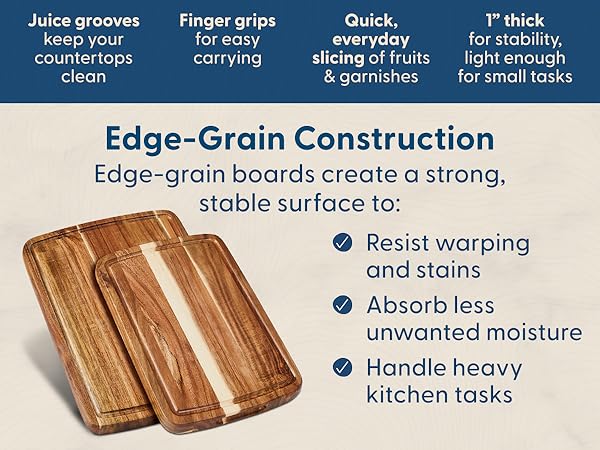 Juice grooves keep your countertops clean

Finger grips for easy carrying

Quick, everyday slicing of fruits & garnishes

1” thick for stability, light enough for small tasks

Edge-Grain Construction

Edge-grain boards create a strong, stable surface to:

Resist warping and stains

Absorb less unwanted moisture

Handle heavy kitchen tasks